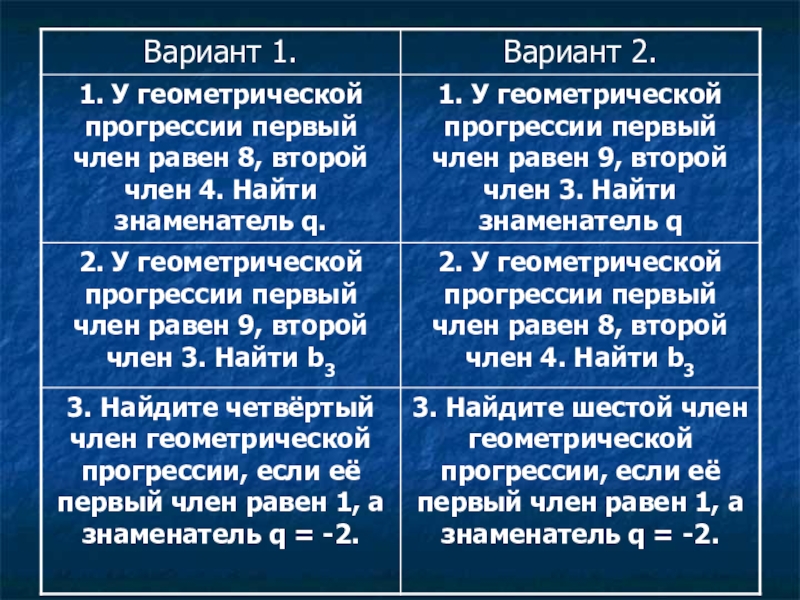 | Вариант 1. | Вариант 2. |
|---|---|
| 1. У геометрической прогрессии первый член равен 8, второй член 4. Найти знаменатель q. | 1. У геометрической прогрессии первый член равен 9, второй член 3. Найти знаменатель q |
| 2. У геометрической прогрессии первый член равен 9, второй член 3. Найти $b_3$ | 2. У геометрической прогрессии первый член равен 8, второй член 4. Найти $b_3$ |
| 3. Найдите четвёртый член геометрической прогрессии, если её первый член равен 1, а знаменатель q = -2. | 3. Найдите шестой член геометрической прогрессии, если её первый член равен 1, а знаменатель q = -2. |